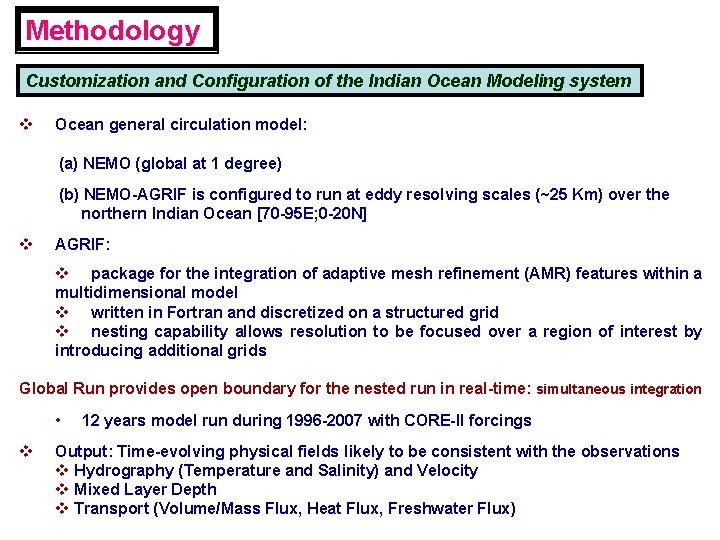 Methodology

Customization and Configuration of the Indian Ocean Modeling system

❖ Ocean general circulation model:

(a) NEMO (global at 1 degree)

(b) NEMO-AGRIF is configured to run at eddy resolving scales (~25 Km) over the northern Indian Ocean [70-95E;0-20N]

❖ AGRIF:

❖ package for the integration of adaptive mesh refinement (AMR) features within a multidimensional model
❖ written in Fortran and discretized on a structured grid
❖ nesting capability allows resolution to be focused over a region of interest by introducing additional grids

Global Run provides open boundary for the nested run in real-time: simultaneous integration

• 12 years model run during 1996-2007 with CORE-II forcings

❖ Output: Time-evolving physical fields likely to be consistent with the observations
❖ Hydrography (Temperature and Salinity) and Velocity
❖ Mixed Layer Depth
❖ Transport (Volume/Mass Flux, Heat Flux, Freshwater Flux)